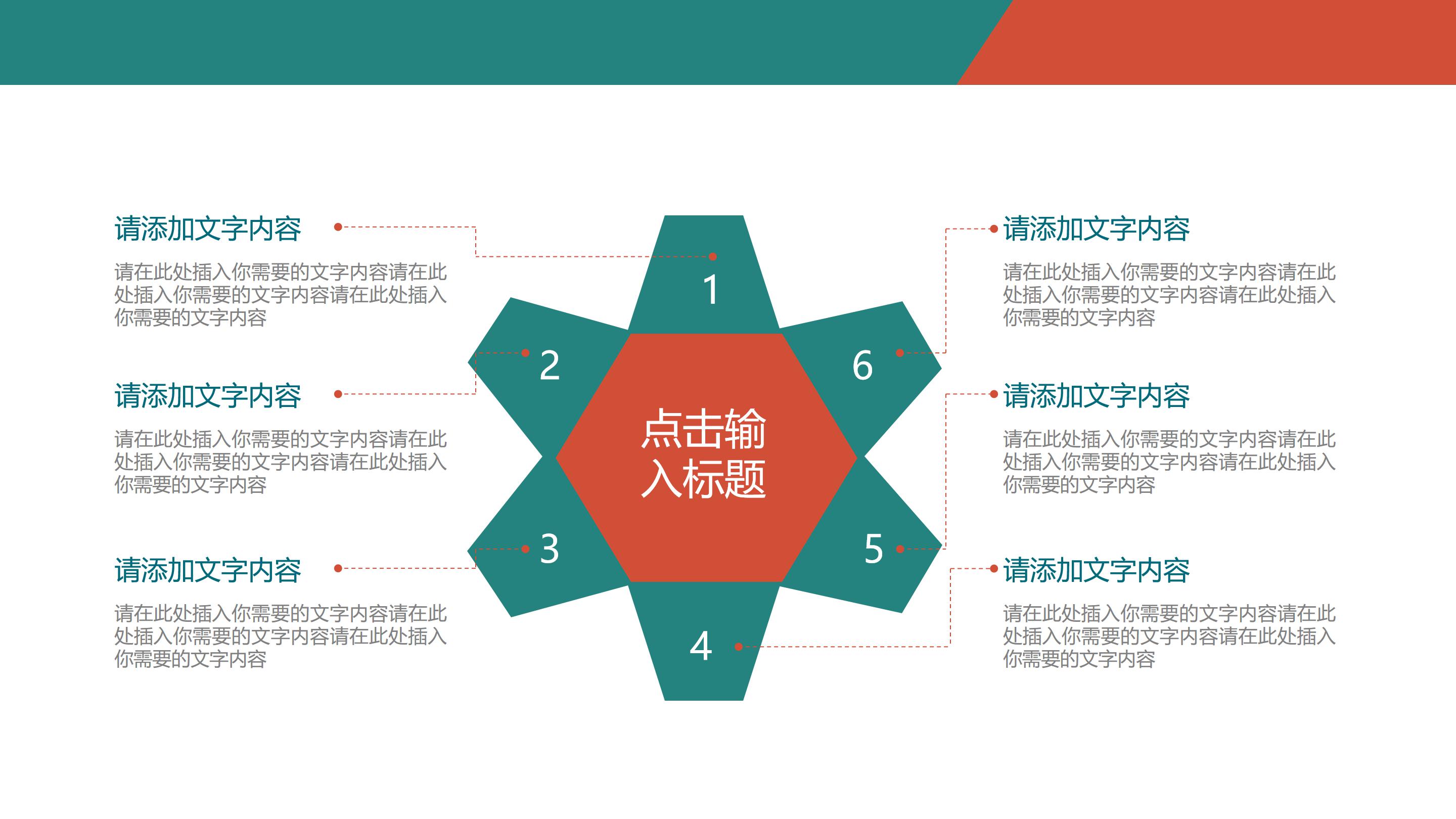 请添加文字内容

请在此处插入你需要的文字内容请在此处插入你需要的文字内容请在此处插入你需要的文字内容

请添加文字内容

请在此处插入你需要的文字内容请在此处插入你需要的文字内容请在此处插入你需要的文字内容

请添加文字内容

请在此处插入你需要的文字内容请在此处插入你需要的文字内容请在此处插入你需要的文字内容

1

2

3

4

5

6

点击输入标题

请添加文字内容

请在此处插入你需要的文字内容请在此处插入你需要的文字内容请在此处插入你需要的文字内容

请添加文字内容

请在此处插入你需要的文字内容请在此处插入你需要的文字内容请在此处插入你需要的文字内容

请添加文字内容

请在此处插入你需要的文字内容请在此处插入你需要的文字内容请在此处插入你需要的文字内容